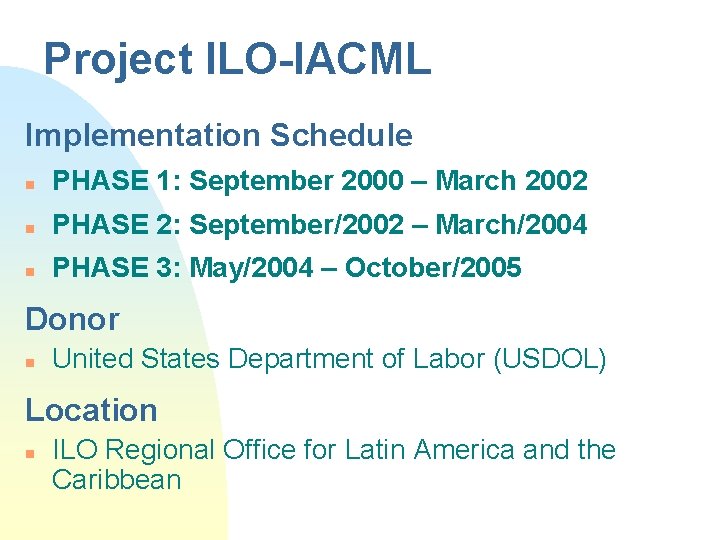 Project ILO-IACML

Implementation Schedule

- PHASE 1: September 2000 – March 2002
- PHASE 2: September/2002 – March/2004
- PHASE 3: May/2004 – October/2005

Donor

- United States Department of Labor (USDOL)

Location

- ILO Regional Office for Latin America and the Caribbean